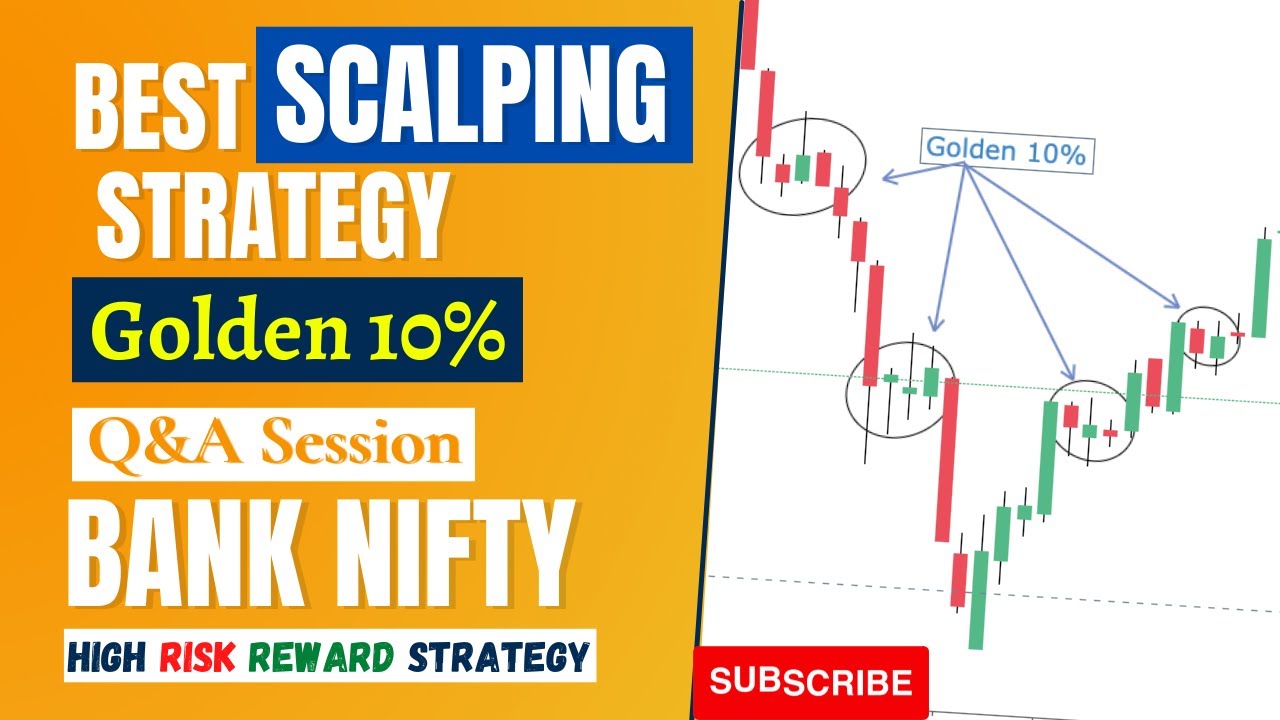 BEST SCALPING STRATEGY

Golden 10%

Q&A Session

BANK NIFTY

HIGH RISK REWARD STRATEGY

Golden 10%

SUBSCRIBE